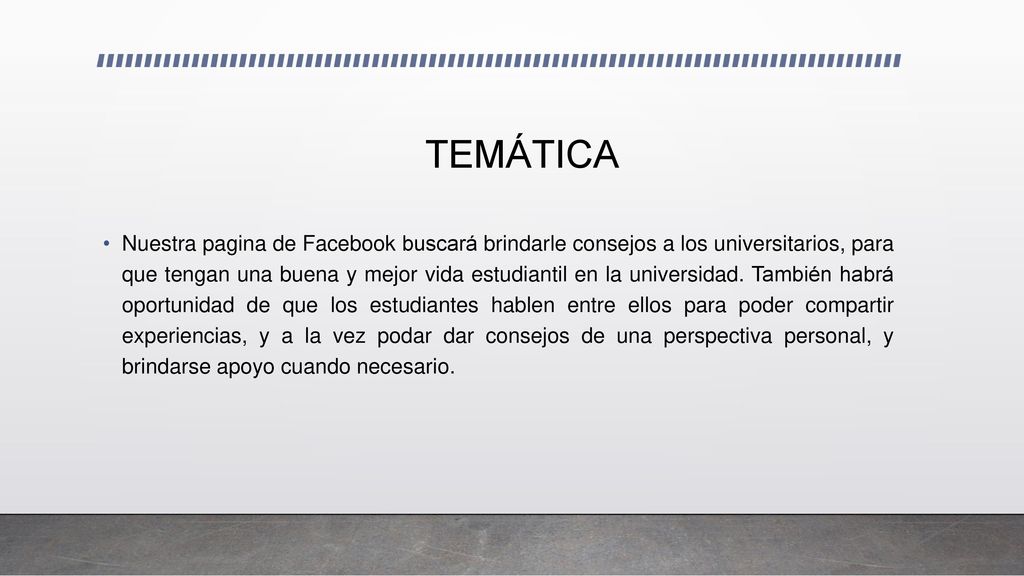 TEMÁTICA

• Nuestra pagina de Facebook buscará brindarle consejos a los universitarios, para que tengan una buena y mejor vida estudiantil en la universidad. También habrá oportunidad de que los estudiantes hablen entre ellos para poder compartir experiencias, y a la vez podar dar consejos de una perspectiva personal, y brindarse apoyo cuando necesario.